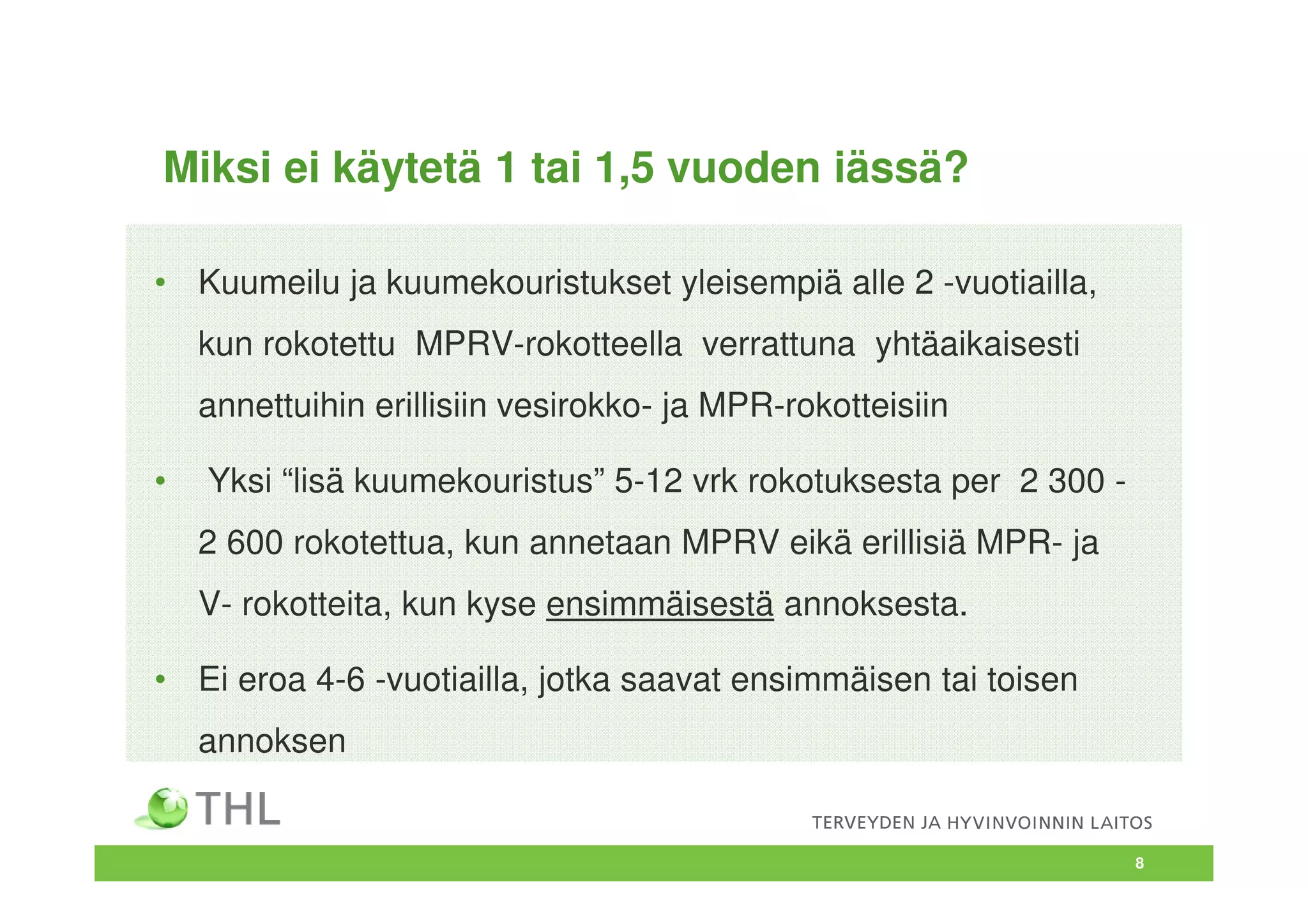 Miksi ei käytetä 1 tai 1,5 vuoden iässä?

• Kuumeilu ja kuumekouristukset yleisempiä alle 2 -vuotiailla, kun rokotettu MPRV-rokotteella verrattuna yhtäaikaisesti annettuihin erillisiin vesirokko- ja MPR-rokotteisiin

• Yksi “lisä kuumekouristus” 5-12 vrk rokotuksesta per 2 300 - 2 600 rokotettua, kun annetaan MPRV eikä erillisiä MPR- ja V- rokotteita, kun kyse ensimmäisestä annoksesta.

• Ei eroa 4-6 -vuotiailla, jotka saavat ensimmäisen tai toisen annoksen

THL

TERVEYDEN JA HYVINVOINNIN LAITOS

8